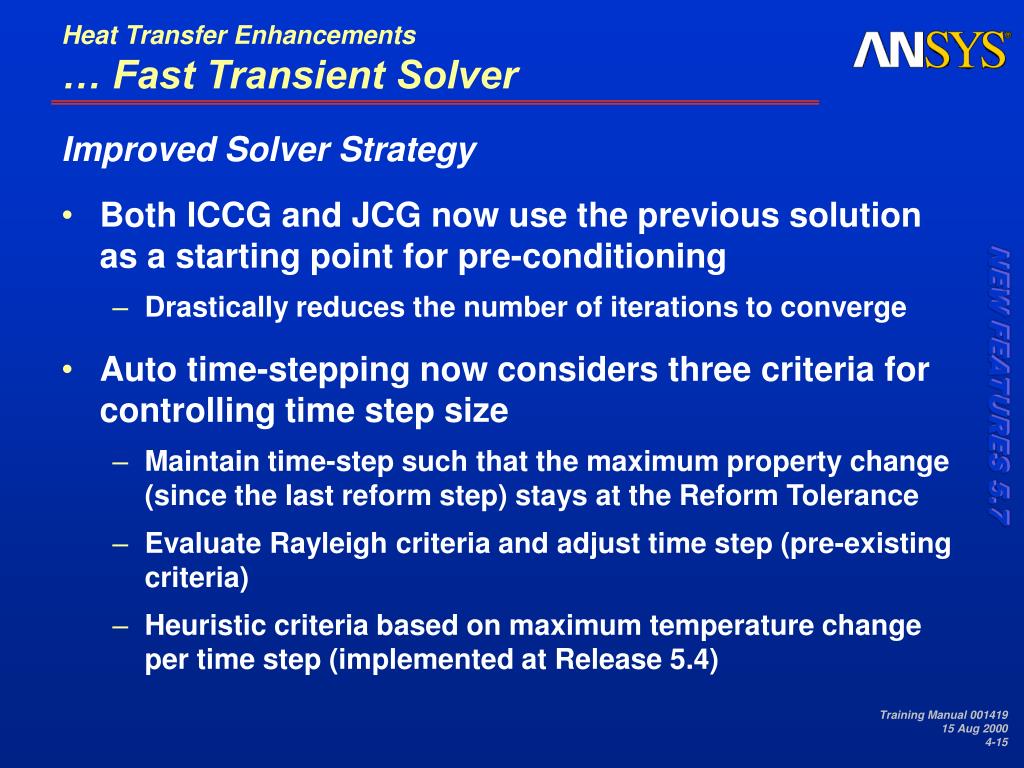 Heat Transfer Enhancements
… Fast Transient Solver

ANSYS®

Improved Solver Strategy

• Both ICCG and JCG now use the previous solution as a starting point for pre-conditioning
– Drastically reduces the number of iterations to converge

• Auto time-stepping now considers three criteria for controlling time step size
– Maintain time-step such that the maximum property change (since the last reform step) stays at the Reform Tolerance
– Evaluate Rayleigh criteria and adjust time step (pre-existing criteria)
– Heuristic criteria based on maximum temperature change per time step (implemented at Release 5.4)

NEW FEATURES 5.7

Training Manual 001419
15 Aug 2000
4-15